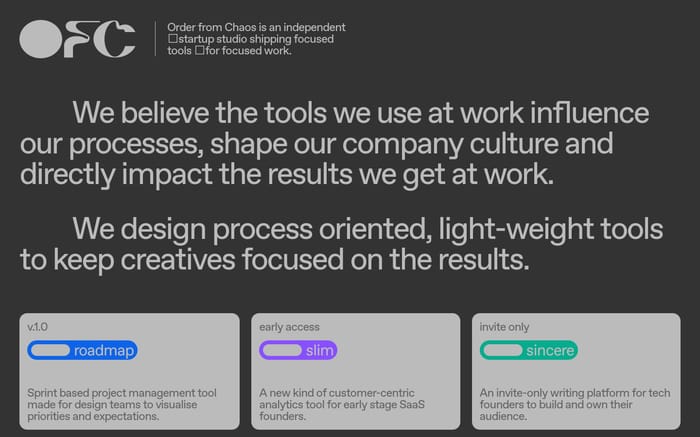 OFC

Order from Chaos is an independent □startup studio shipping focused tools □for focused work.

We believe the tools we use at work influence our processes, shape our company culture and directly impact the results we get at work.

We design process oriented, light-weight tools to keep creatives focused on the results.

v.1.0

roadmap

Sprint based project management tool made for design teams to visualise priorities and expectations.

early access

slim

A new kind of customer-centric analytics tool for early stage SaaS founders.

invite only

sincere

An invite-only writing platform for tech founders to build and own their audience.